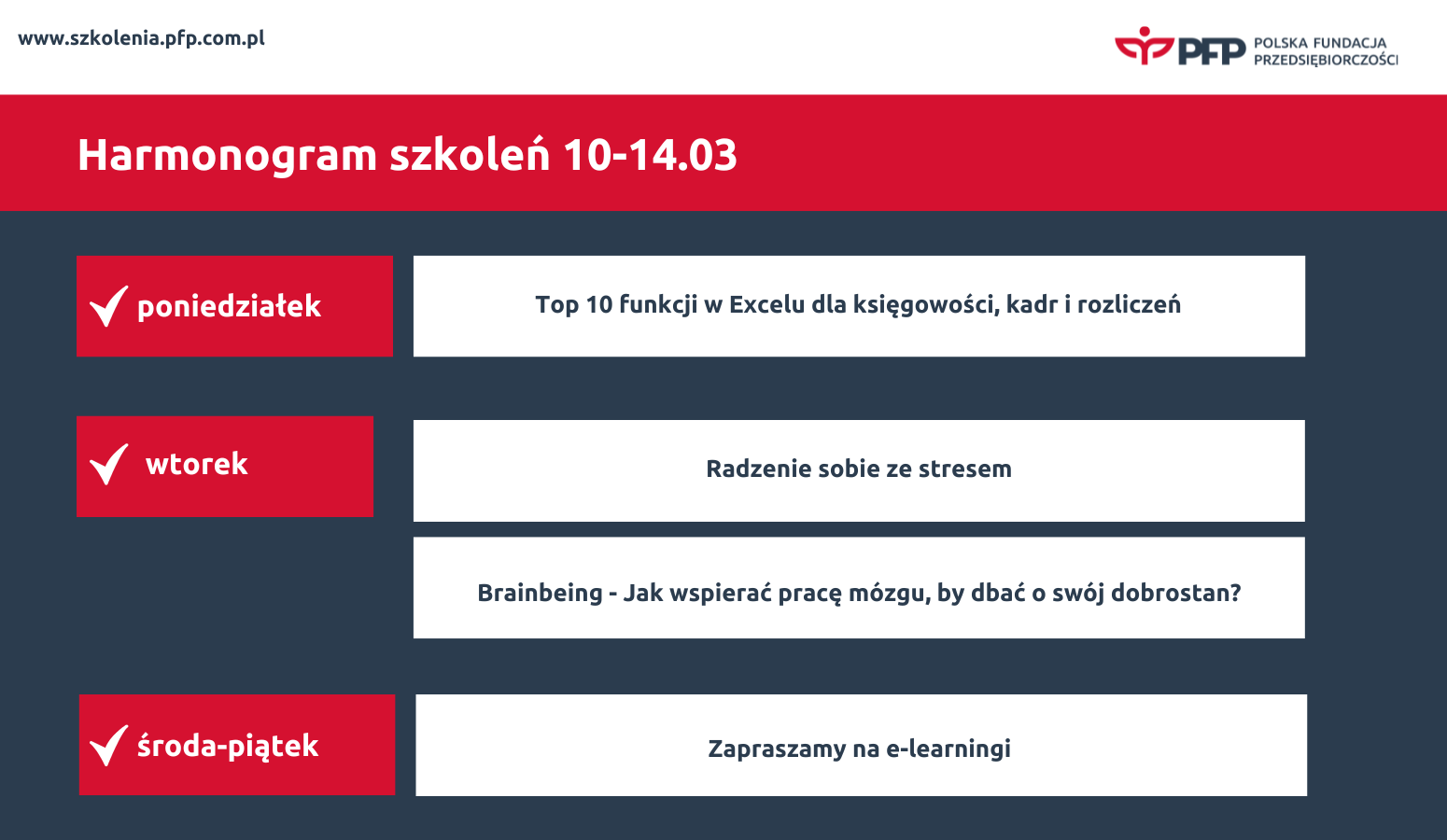 www.szkolenia.pfp.com.pl

PFP POLSKA FUNDACJA PRZEDSIĘBIORCZOŚCI

Harmonogram szkoleń 10-14.03

poniedziałek

Top 10 funkcji w Excelu dla księgowości, kadr i rozliczeń

wtorek

Radzenie sobie ze stresem

Brainbeing - Jak wspierać pracę mózgu, by dbać o swój dobrostan?

środa-piątek

Zapraszamy na e-learningi